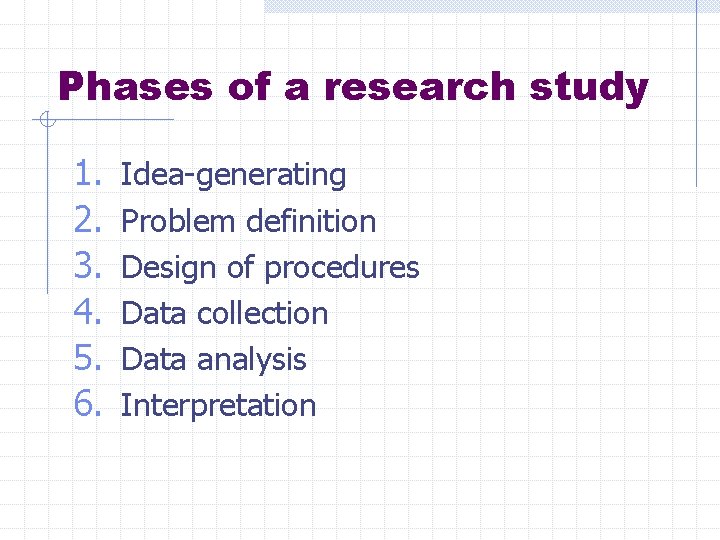 Phases of a research study

1. Idea-generating
2. Problem definition
3. Design of procedures
4. Data collection
5. Data analysis
6. Interpretation